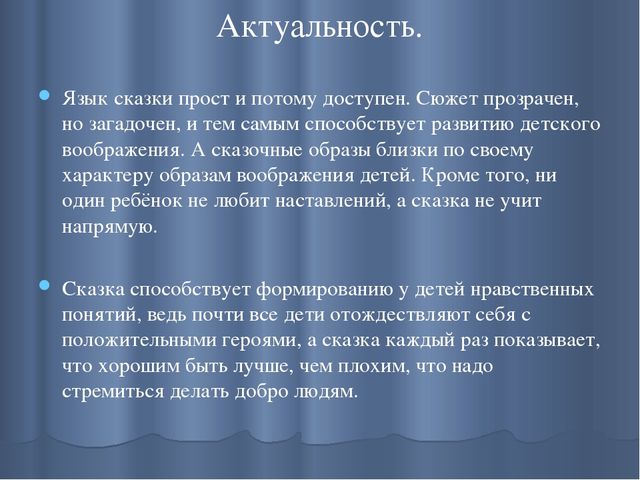 Актуальность.

Язык сказки прост и потому доступен. Сюжет прозрачен, но загадочен, и тем самым способствует развитию детского воображения. А сказочные образы близки по своему характеру образам воображения детей. Кроме того, ни один ребёнок не любит наставлений, а сказка не учит напрямую.

Сказка способствует формированию у детей нравственных понятий, ведь почти все дети отождествляют себя с положительными героями, а сказка каждый раз показывает, что хорошим быть лучше, чем плохим, что надо стремиться делать добро людям.